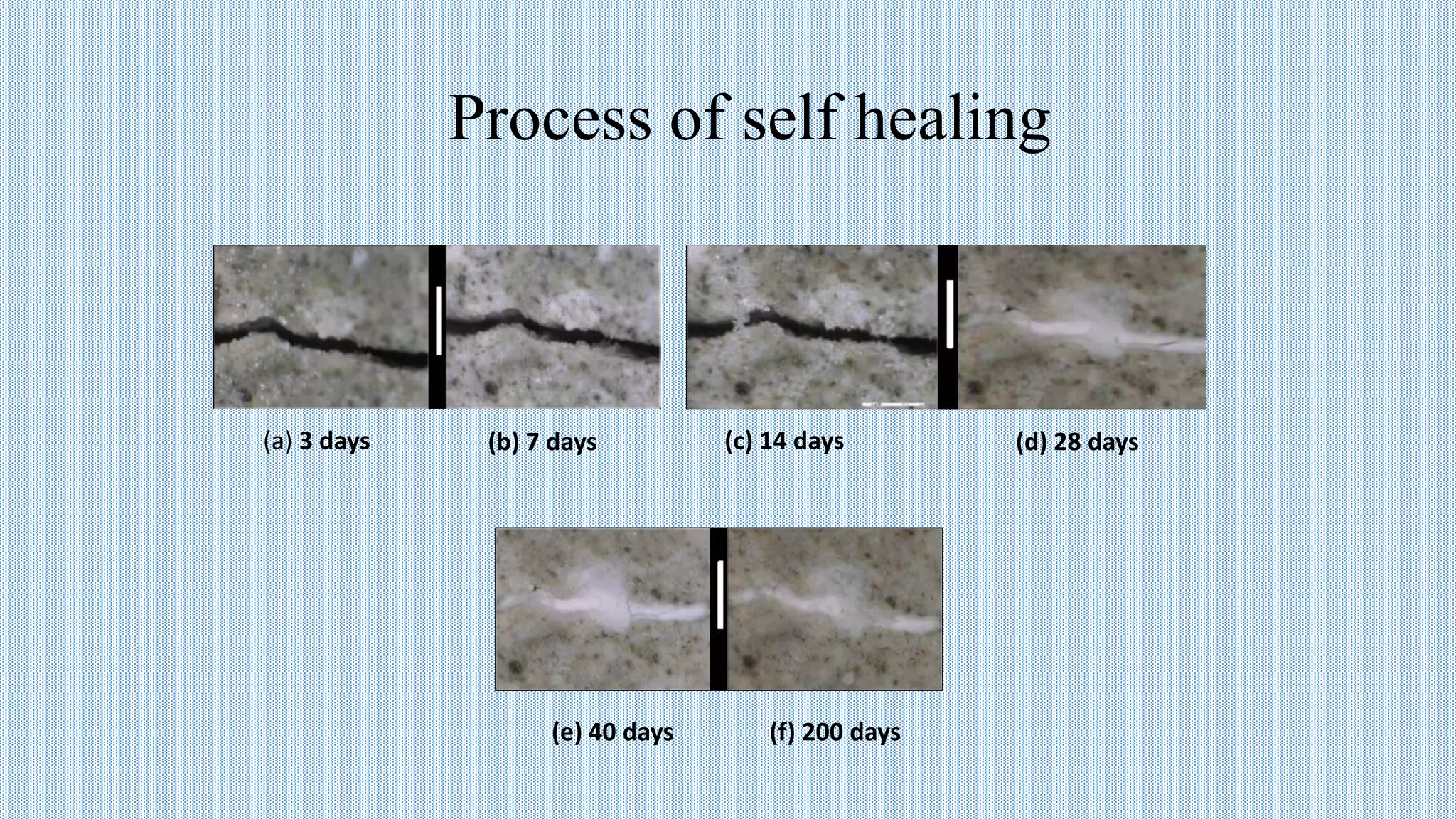 Process of self healing

(a) 3 days

(b) 7 days

(c) 14 days

(d) 28 days

(e) 40 days

(f) 200 days